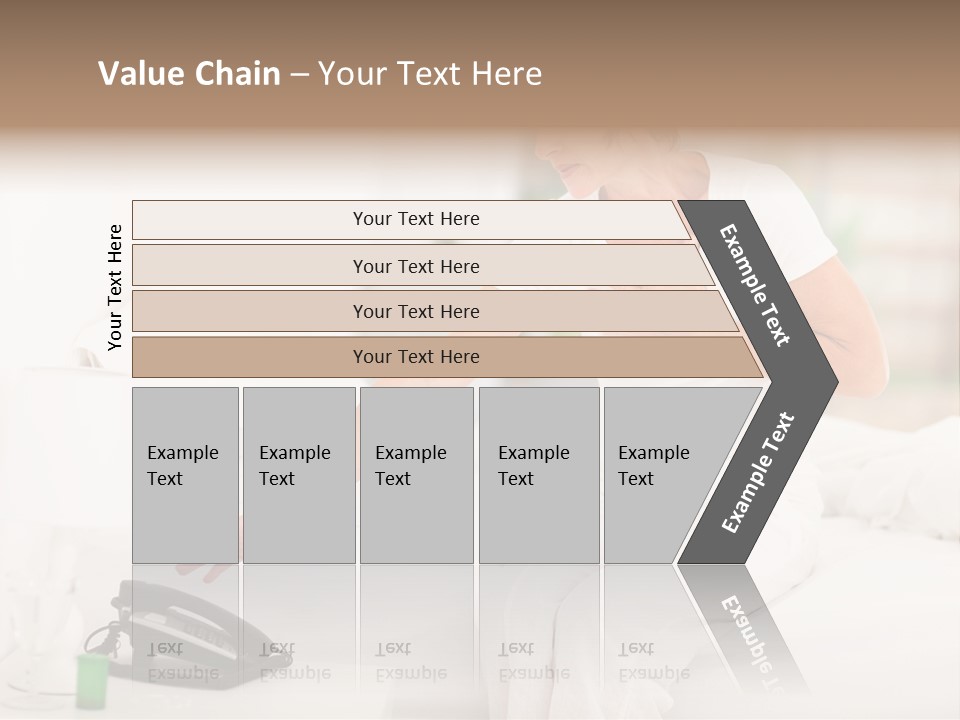 Value Chain – Your Text Here

Your Text Here

Your Text Here

Your Text Here

Your Text Here

Your Text Here

Example Text

Example Text

Example Text

Example Text

Example Text

Example Text

Example Text